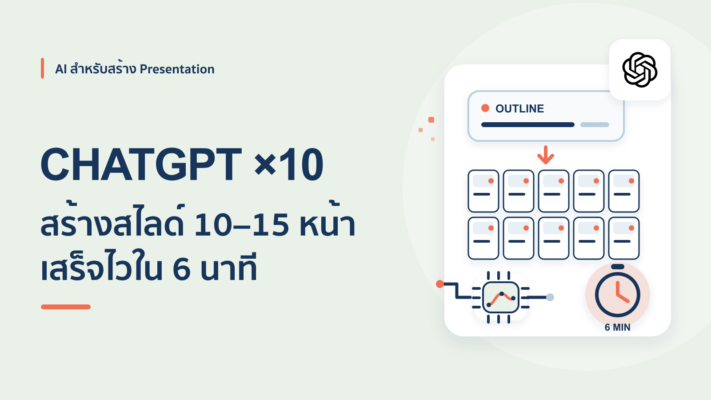 AI สำหรับสร้าง Presentation

CHATGPT ×10

สร้างสไลด์ 10–15 หน้า เสร็จไวใน 6 นาที

OUTLINE

6 MIN